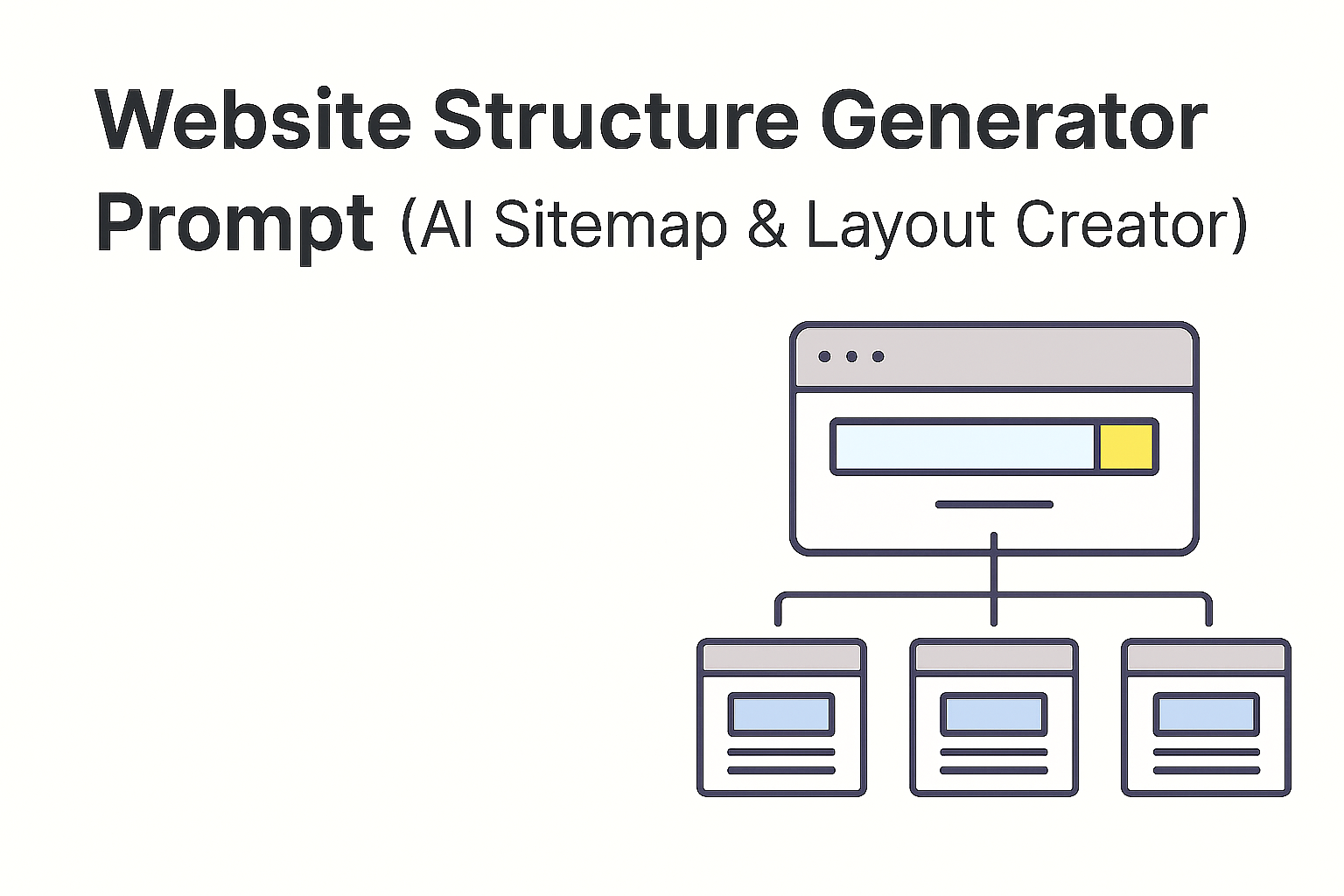 Website Structure Generator Prompt (AI Sitemap & Layout Creator)